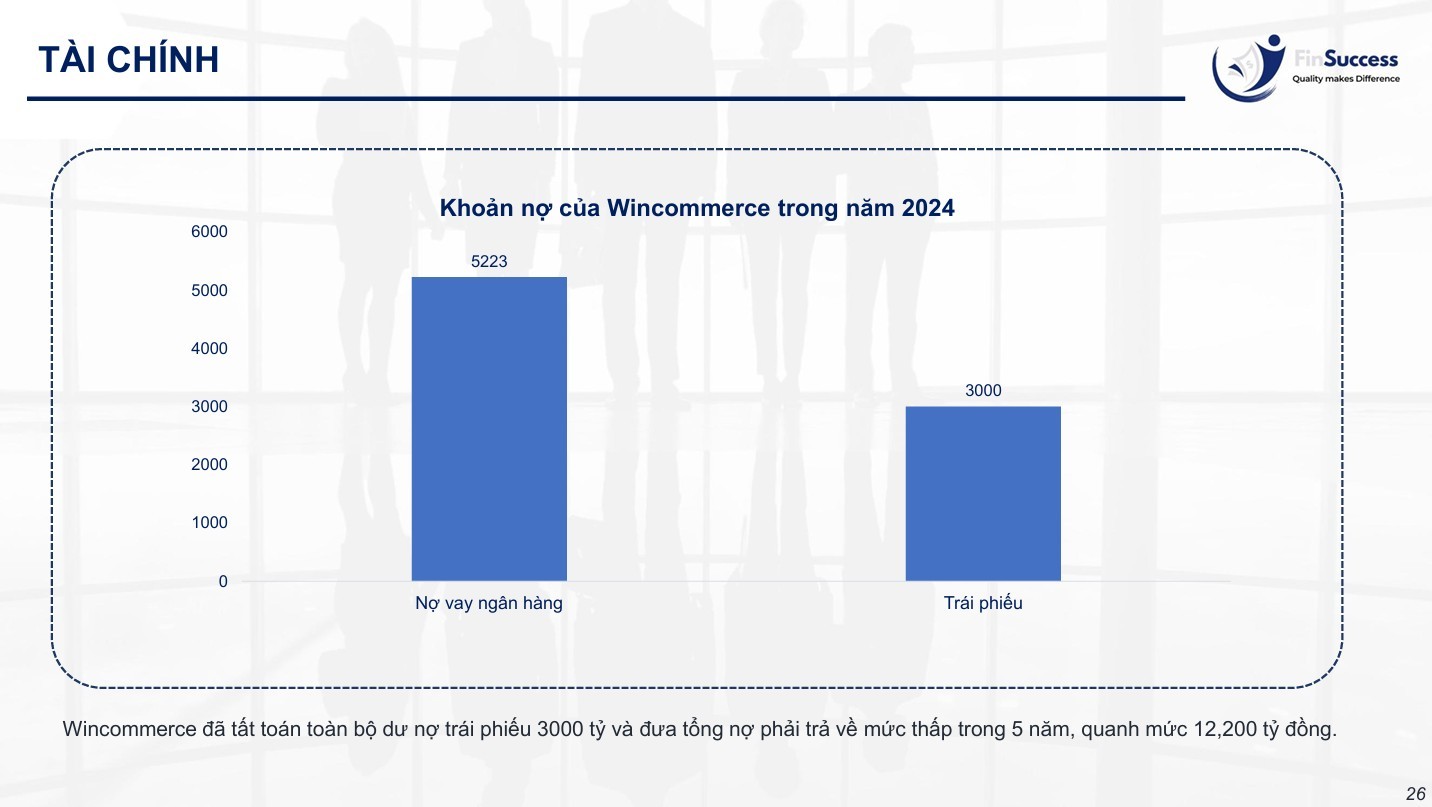 TÀI CHÍNH

FinSuccess
Quality makes Difference

Khoản nợ của Wincommerce trong năm 2024

6000
5000
4000
3000
2000
1000
0

5223
3000

Nợ vay ngân hàng
Trái phiếu

Wincommerce đã tất toán toàn bộ dư nợ trái phiếu 3000 tỷ và đưa tổng nợ phải trả về mức thấp trong 5 năm, quanh mức 12,200 tỷ đồng.

26